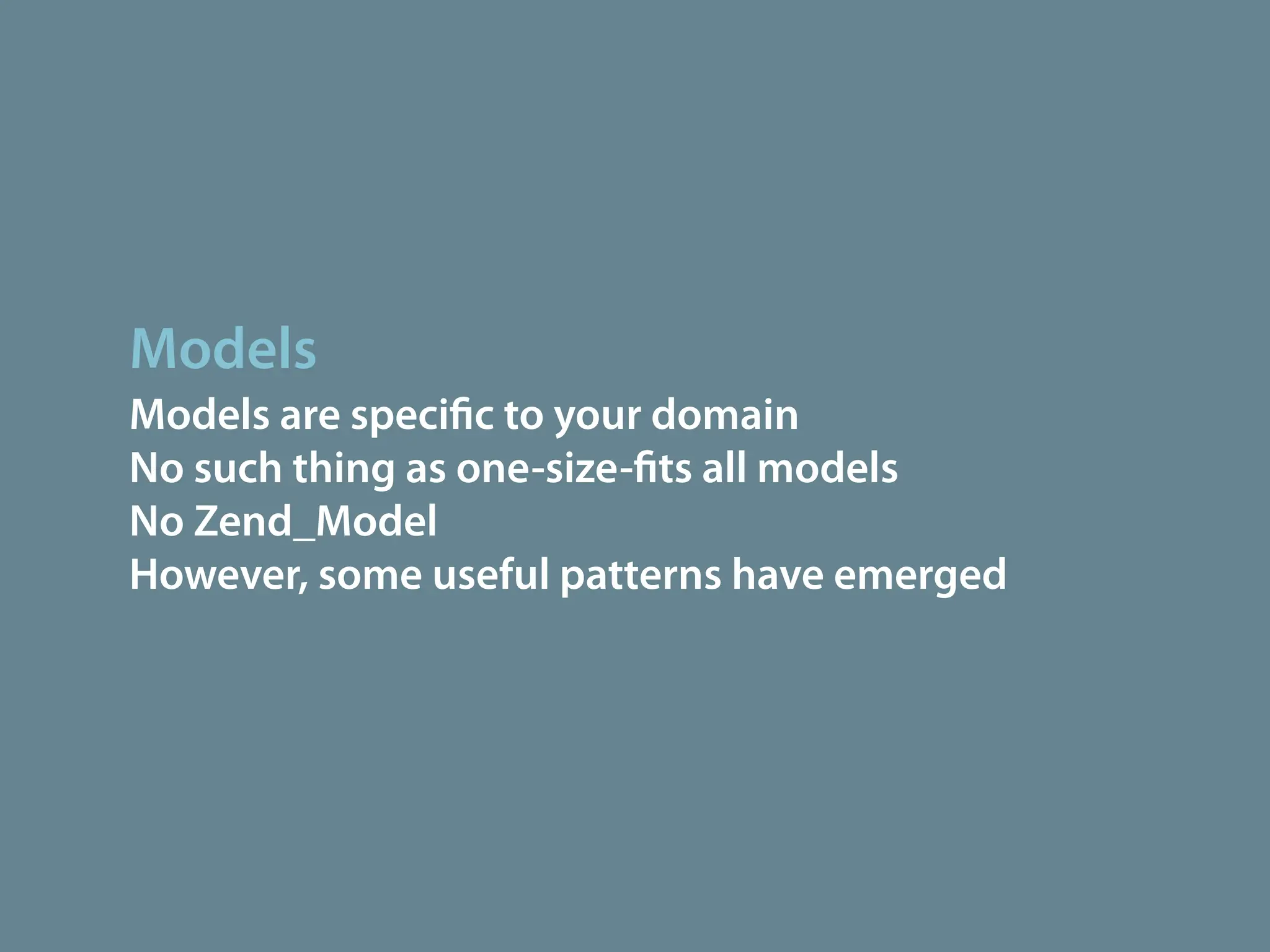 Models

Models are specific to your domain
No such thing as one-size-fits all models
No Zend_Model
However, some useful patterns have emerged